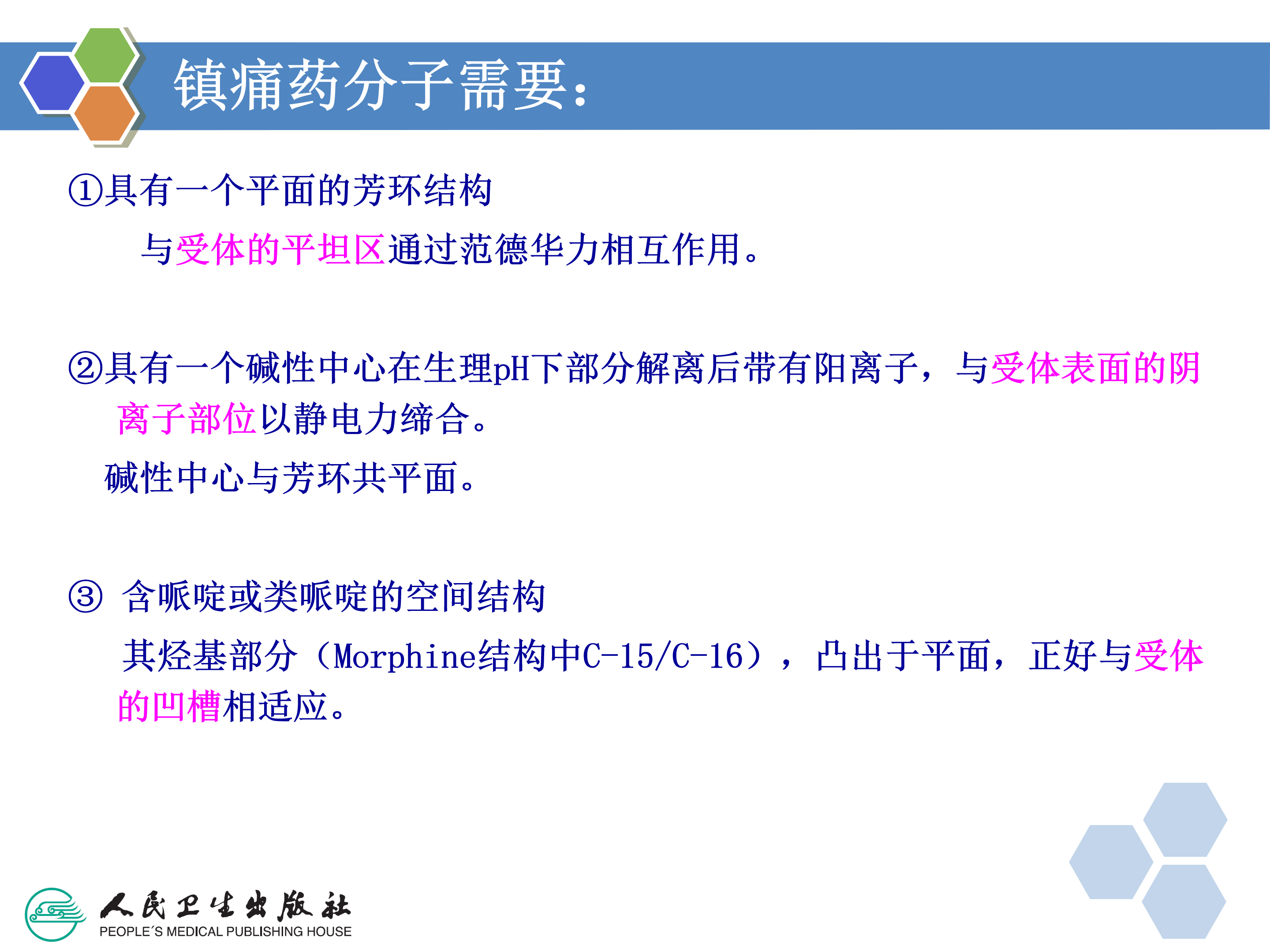 镇痛药分子需要：

①具有一个平面的芳环结构

与受体的平坦区通过范德华力相互作用。

②具有一个碱性中心在生理pH下部分解离后带有阳离子，与受体表面的阴离子部位以静电力缔合。

碱性中心与芳环共平面。

③ 含哌啶或类哌啶的空间结构

其烃基部分（Morphine结构中C-15/C-16），凸出于平面，正好与受体的凹槽相适应。

人民卫生出版社
PEOPLE´S MEDICAL PUBLISHING HOUSE